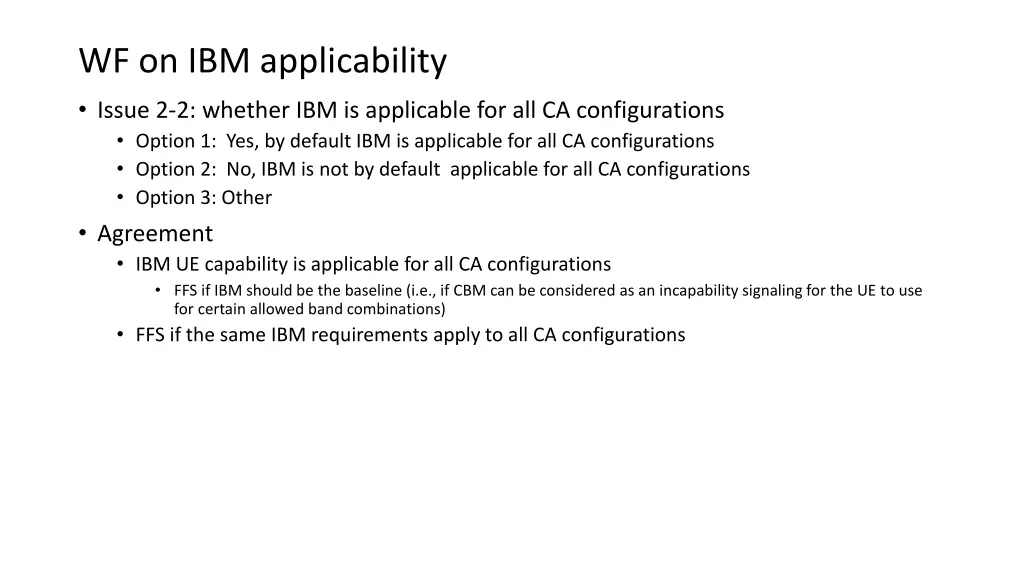 WF on IBM applicability

• Issue 2-2: whether IBM is applicable for all CA configurations
  • Option 1: Yes, by default IBM is applicable for all CA configurations
  • Option 2: No, IBM is not by default applicable for all CA configurations
  • Option 3: Other
• Agreement
  • IBM UE capability is applicable for all CA configurations
    • FFS if IBM should be the baseline (i.e., if CBM can be considered as an incapability signaling for the UE to use for certain allowed band combinations)
  • FFS if the same IBM requirements apply to all CA configurations